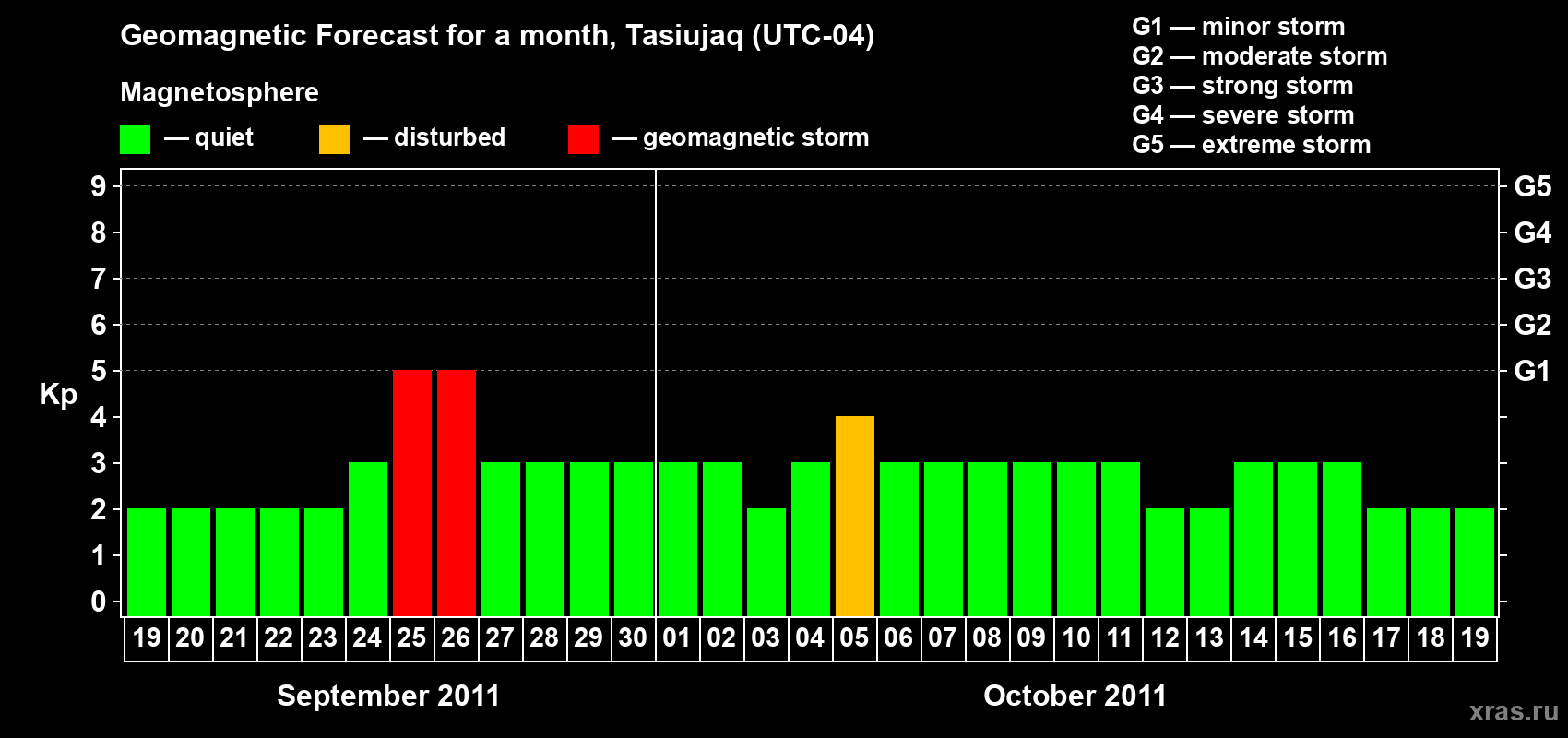 Geomagnetic Forecast for a month, Tasiujaq (UTC-04)

Magnetosphere

— quiet — disturbed — geomagnetic storm

G1 — minor storm
G2 — moderate storm
G3 — strong storm
G4 — severe storm
G5 — extreme storm

Kp

9 8 7 6 5 4 3 2 1 0

G5 G4 G3 G2 G1

19 20 21 22 23 24 25 26 27 28 29 30 01 02 03 04 05 06 07 08 09 10 11 12 13 14 15 16 17 18 19

September 2011

October 2011

xras.ru